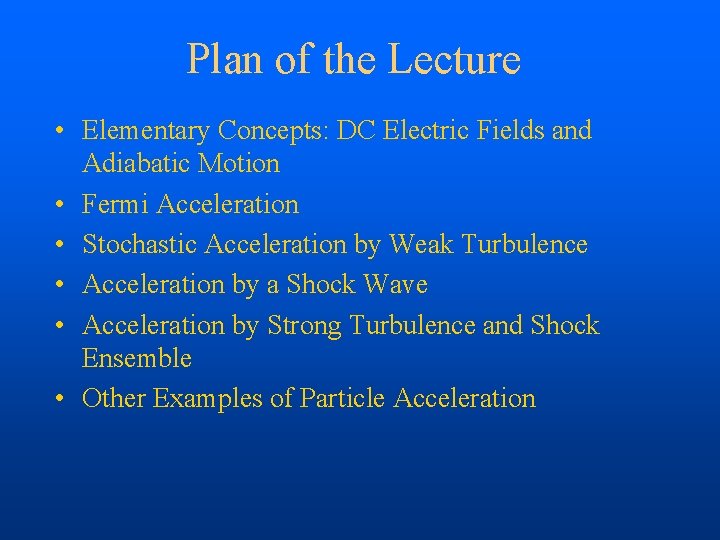 Plan of the Lecture

• Elementary Concepts: DC Electric Fields and Adiabatic Motion
• Fermi Acceleration
• Stochastic Acceleration by Weak Turbulence
• Acceleration by a Shock Wave
• Acceleration by Strong Turbulence and Shock Ensemble
• Other Examples of Particle Acceleration